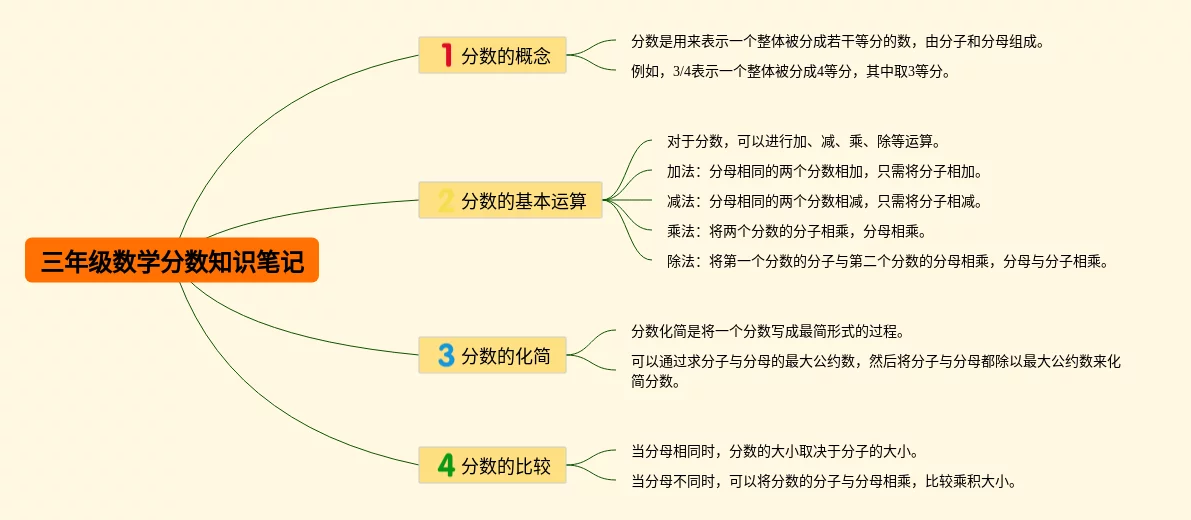 三年级数学分数知识笔记

1 分数的概念

分数是用来表示一个整体被分成若干等分的数，由分子和分母组成。

例如，3/4表示一个整体被分成4等分，其中取3等分。

2 分数的基本运算

对于分数，可以进行加、减、乘、除等运算。

加法：分母相同的两个分数相加，只需将分子相加。

减法：分母相同的两个分数相减，只需将分子相减。

乘法：将两个分数的分子相乘，分母相乘。

除法：将第一个分数的分子与第二个分数的分母相乘，分母与分子相乘。

3 分数的化简

分数化简是将一个分数写成最简形式的过程。

可以通过求分子与分母的最大公约数，然后将分子与分母都除以最大公约数来化简分数。

4 分数的比较

当分母相同时，分数的大小取决于分子的大小。

当分母不同时，可以将分数的分子与分母相乘，比较乘积大小。